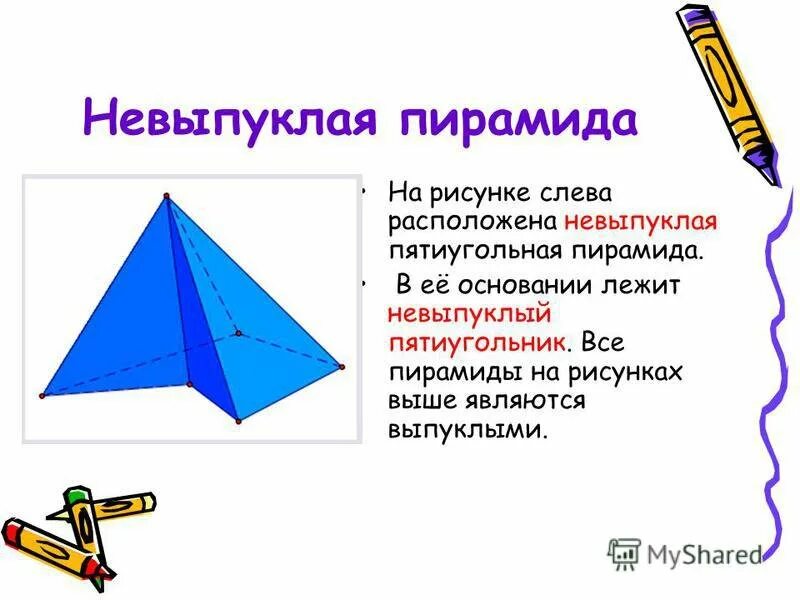 Невыпуклая пирамида

• На рисунке слева расположена невыпуклая пятиугольная пирамида.

• В её основании лежит невыпуклый пятиугольник. Все пирамиды на рисунках выше являются выпуклыми.

MyShared